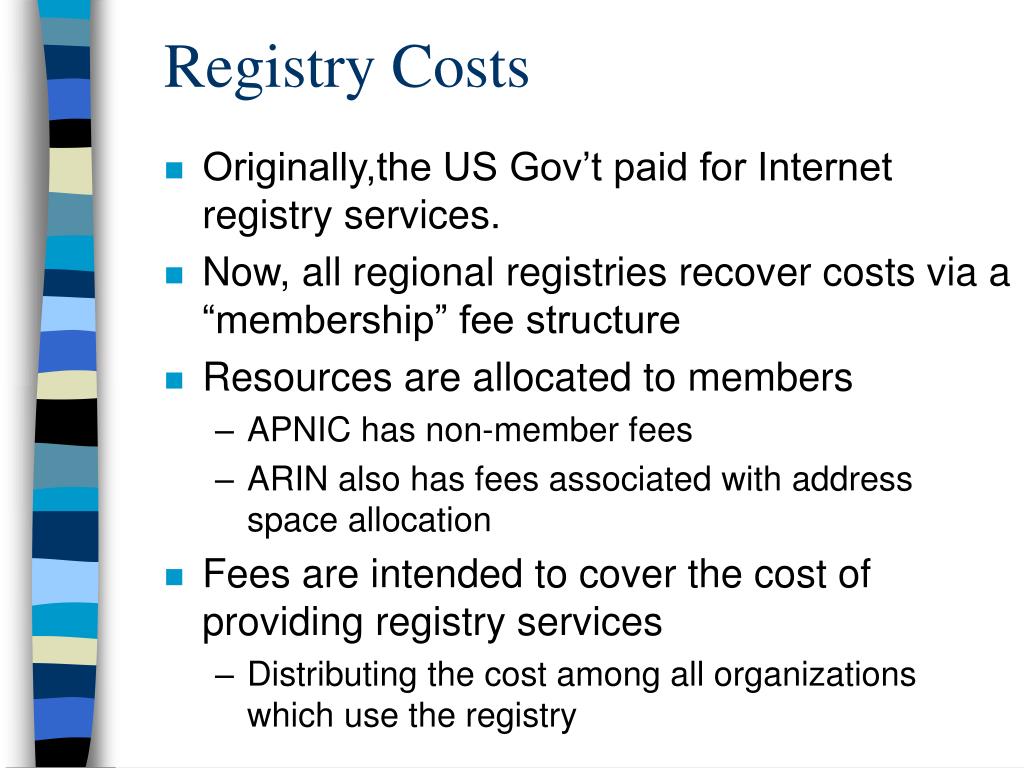 Registry Costs

- Originally,the US Gov’t paid for Internet registry services.
- Now, all regional registries recover costs via a “membership” fee structure
- Resources are allocated to members
  – APNIC has non-member fees
  – ARIN also has fees associated with address space allocation
- Fees are intended to cover the cost of providing registry services
  – Distributing the cost among all organizations which use the registry